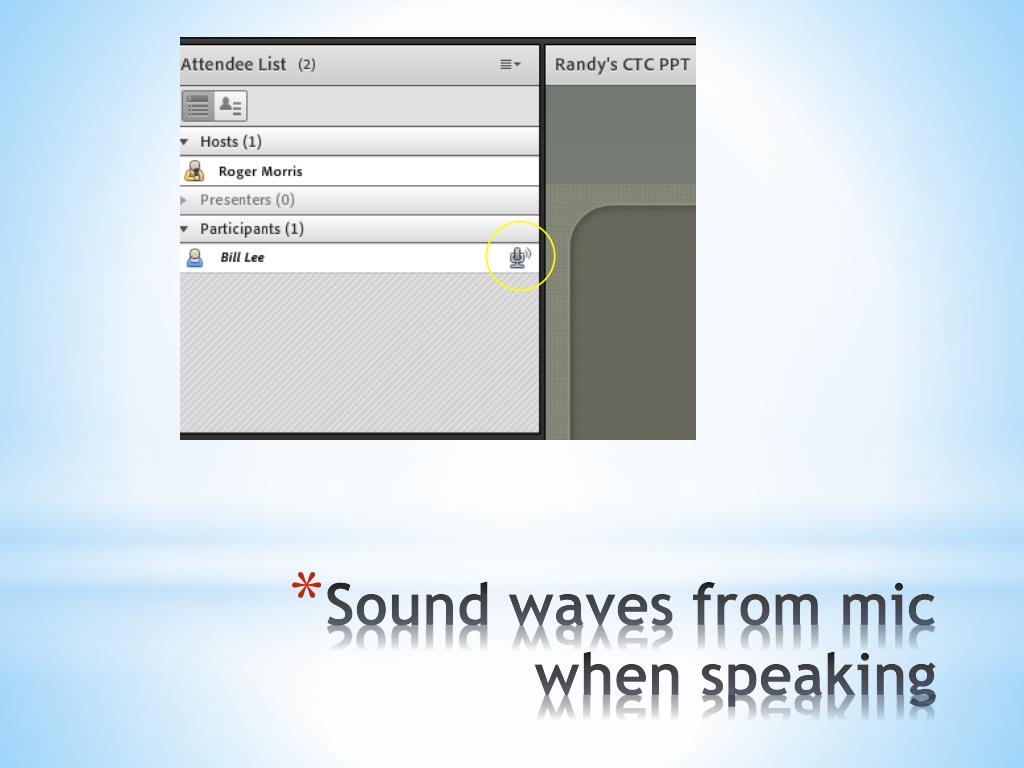 Attendee List (2)

Randy's CTC PPT

Hosts (1)

Roger Morris

Presenters (0)

Participants (1)

Bill Lee

*Sound waves from mic when speaking